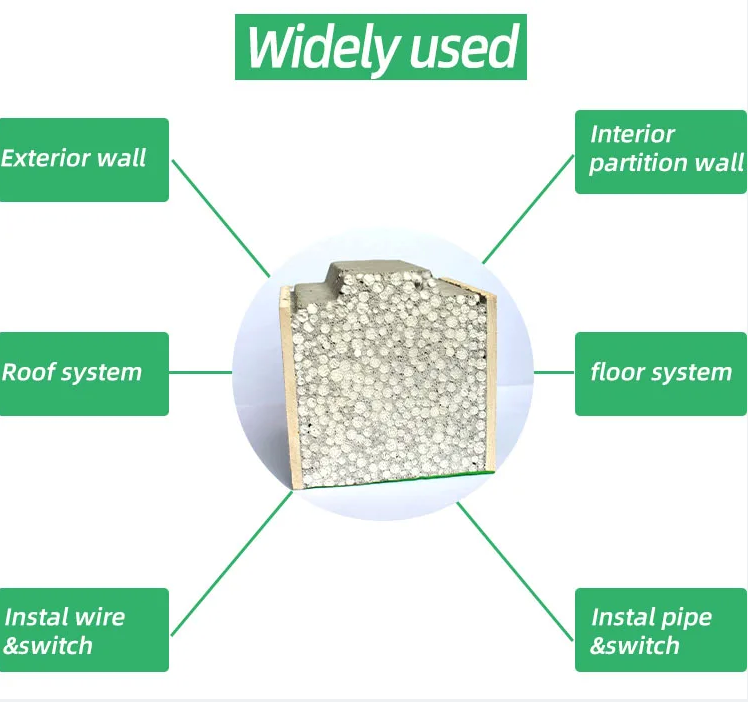 Widely used

Exterior wall

Interior partition wall

Roof system

floor system

Instal wire &switch

Instal pipe &switch